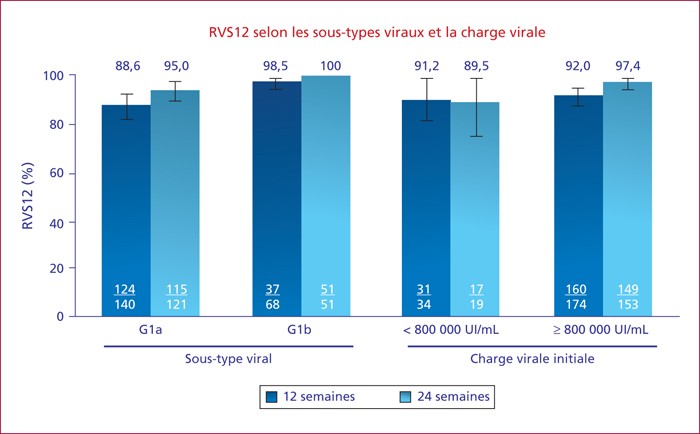 RVS12 selon les sous-types viraux et la charge virale

RVS12 (%)

100
80
60
40
20
0

88,6 95,0 98,5 100 91,2 89,5 92,0 97,4

$\frac{124}{140}$ $\frac{115}{121}$ $\frac{37}{68}$ $\frac{51}{51}$ $\frac{31}{34}$ $\frac{17}{19}$ $\frac{160}{174}$ $\frac{149}{153}$

G1a G1b < 800 000 UI/mL ≥ 800 000 UI/mL

Sous-type viral

Charge virale initiale

12 semaines 24 semaines